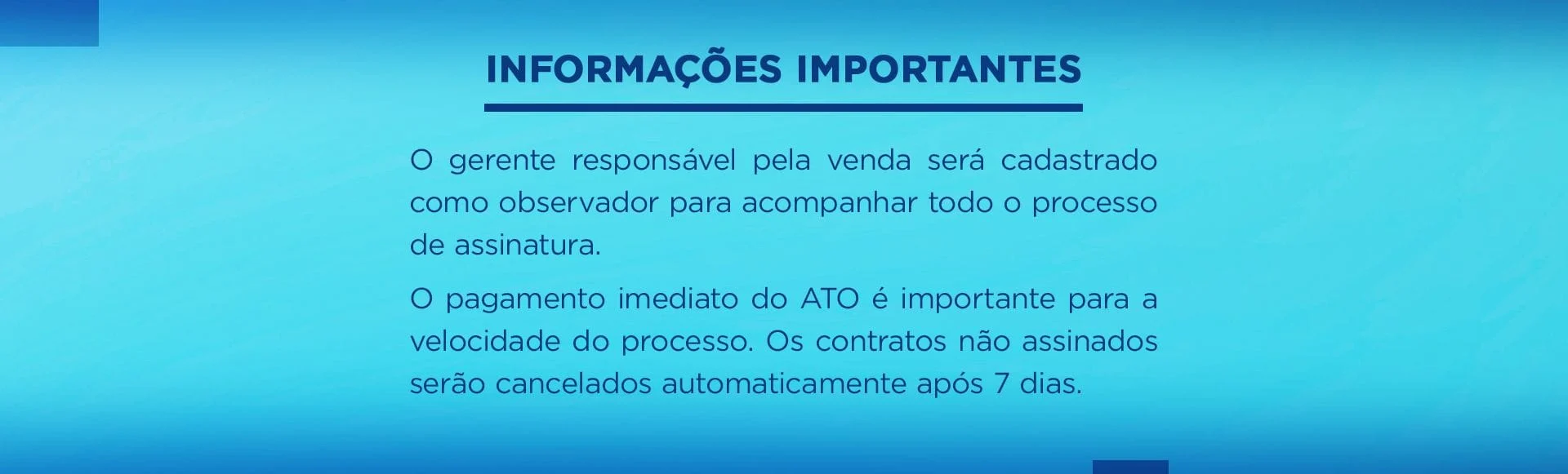 INFORMAÇÕES IMPORTANTES

O gerente responsável pela venda será cadastrado como observador para acompanhar todo o processo de assinatura.

O pagamento imediato do ATO é importante para a velocidade do processo. Os contratos não assinados serão cancelados automaticamente após 7 dias.